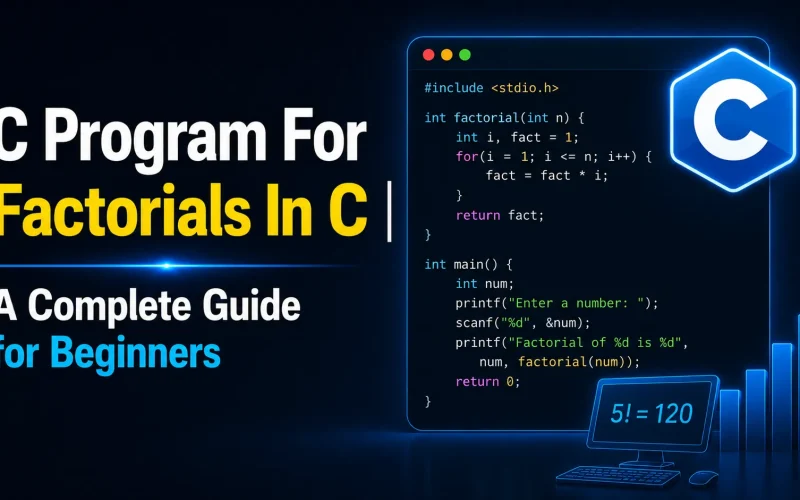 C Program For
Factorials In C |
A Complete Guide
for Beginners

#include <stdio.h>

int factorial(int n) {
    int i, fact = 1;
    for(i = 1; i <= n; i++) {
        fact = fact * i;
    }
    return fact;
}

int main() {
    int num;
    printf("Enter a number: ");
    scanf("%d", &num);
    printf("Factorial of %d is %d",
        num, factorial(num));
    return 0;
}

C

5! = 120